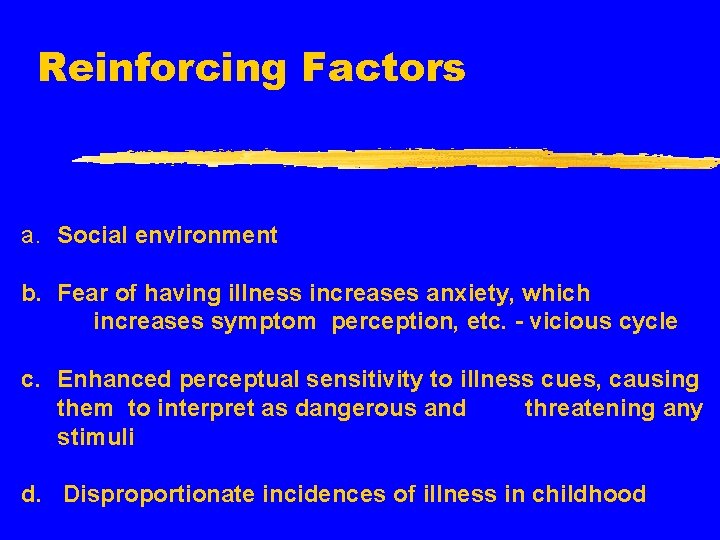 Reinforcing Factors

a. Social environment

b. Fear of having illness increases anxiety, which increases symptom perception, etc. - vicious cycle

c. Enhanced perceptual sensitivity to illness cues, causing them to interpret as dangerous and threatening any stimuli

d. Disproportionate incidences of illness in childhood